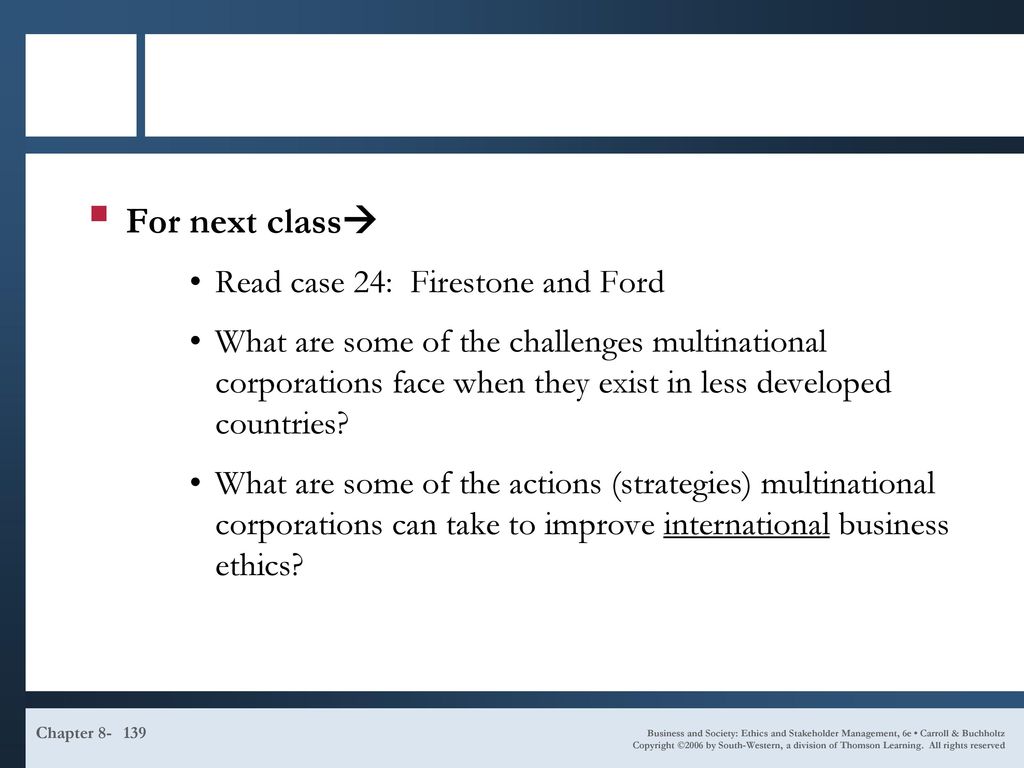 For next class→

• Read case 24: Firestone and Ford

• What are some of the challenges multinational corporations face when they exist in less developed countries?

• What are some of the actions (strategies) multinational corporations can take to improve international business ethics?

Chapter 8- 139

Business and Society: Ethics and Stakeholder Management, 6e • Carroll & Buchholtz
Copyright ©2006 by South-Western, a division of Thomson Learning. All rights reserved